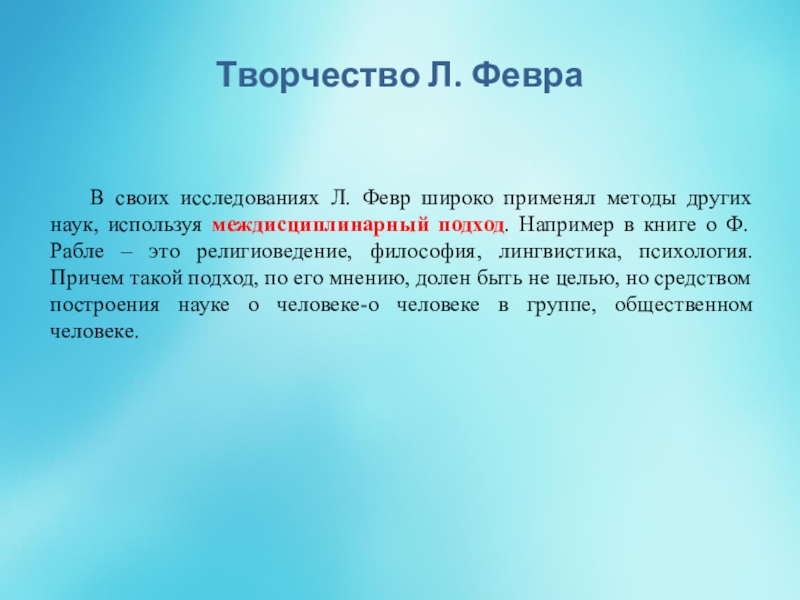 Творчество Л. Февра

В своих исследованиях Л. Февр широко применял методы других наук, используя междисциплинарный подход. Например в книге о Ф. Рабле – это религиоведение, философия, лингвистика, психология. Причем такой подход, по его мнению, долен быть не целью, но средством построения науке о человеке-о человеке в группе, общественном человеке.